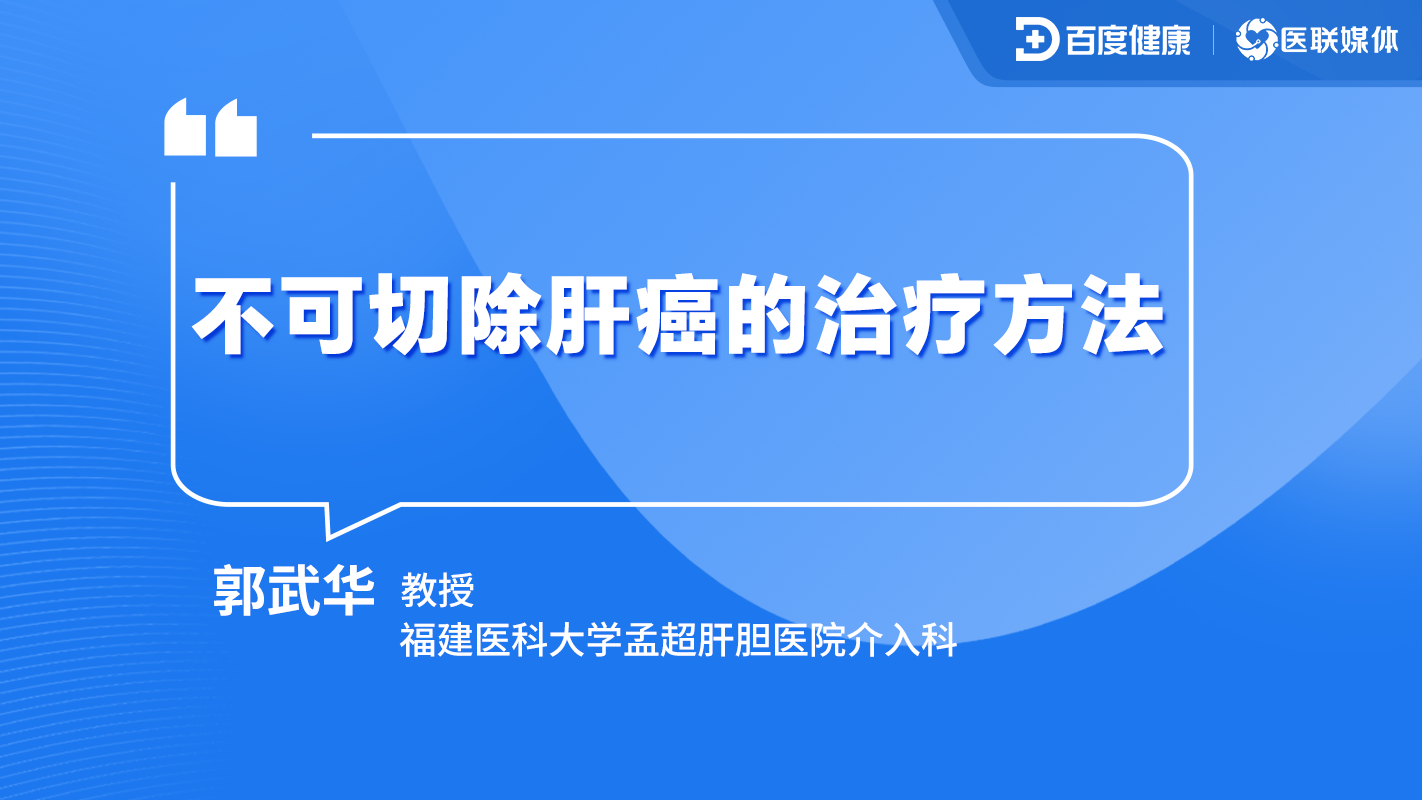 百度健康 | 医联媒体

不可切除肝癌的治疗方法

郭武华 教授
福建医科大学孟超肝胆医院介入科